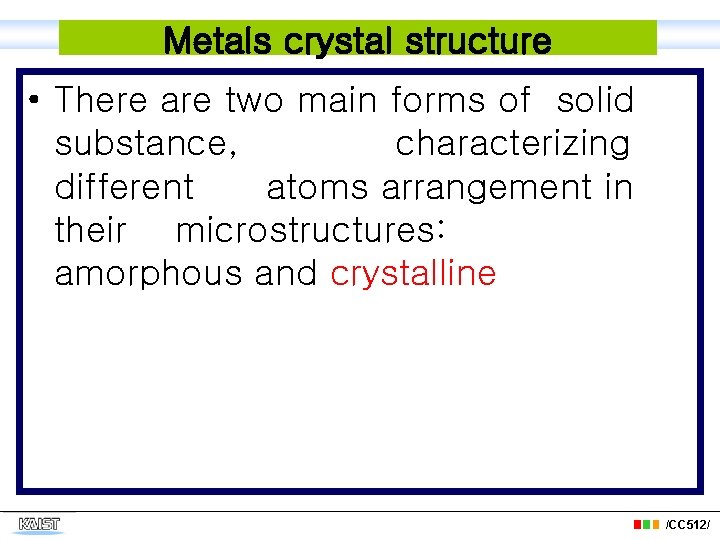 Metals crystal structure

• There are two main forms of solid substance, characterizing different atoms arrangement in their microstructures: amorphous and crystalline

KAIST

/CC512/